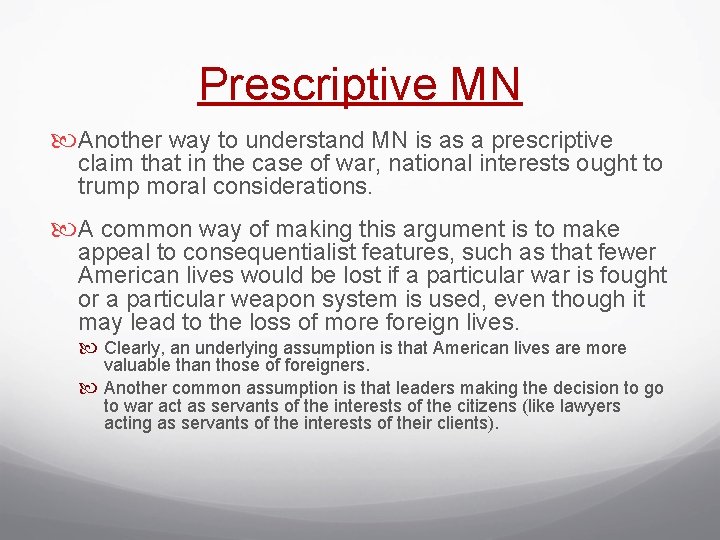 Prescriptive MN

Another way to understand MN is as a prescriptive claim that in the case of war, national interests ought to trump moral considerations.

A common way of making this argument is to make appeal to consequentialist features, such as that fewer American lives would be lost if a particular war is fought or a particular weapon system is used, even though it may lead to the loss of more foreign lives.

Clearly, an underlying assumption is that American lives are more valuable than those of foreigners.

Another common assumption is that leaders making the decision to go to war act as servants of the interests of the citizens (like lawyers acting as servants of the interests of their clients).